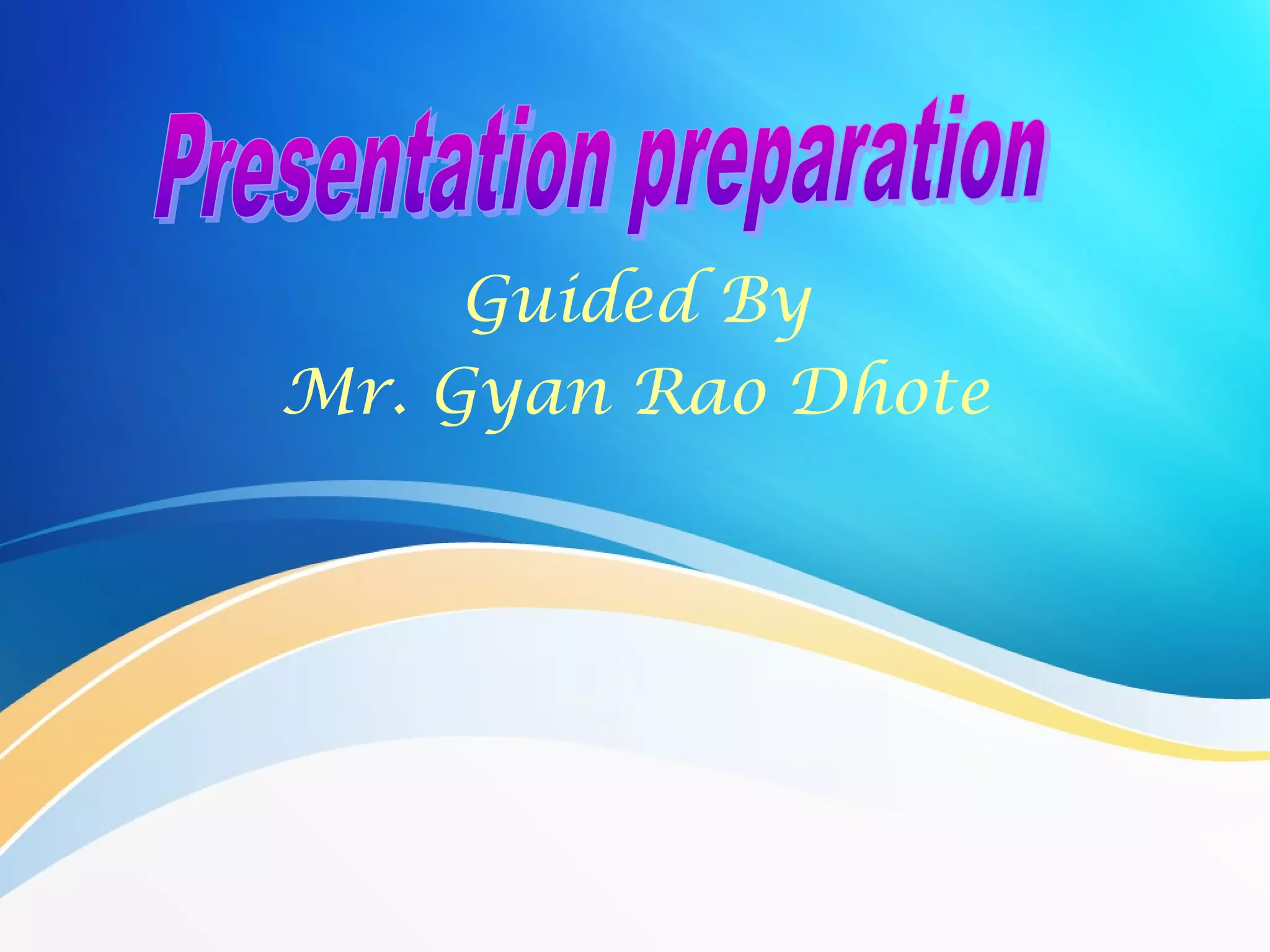 Presentation preparation

Guided By
Mr. Gyan Rao Dhote